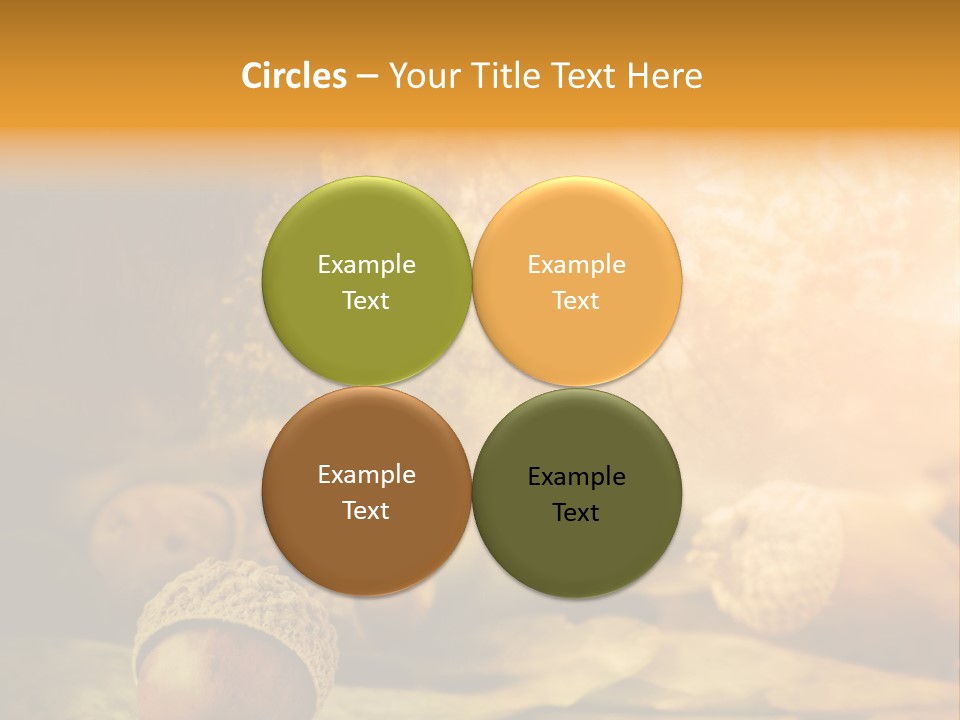 Circles – Your Title Text Here

Example Text

Example Text

Example Text

Example Text